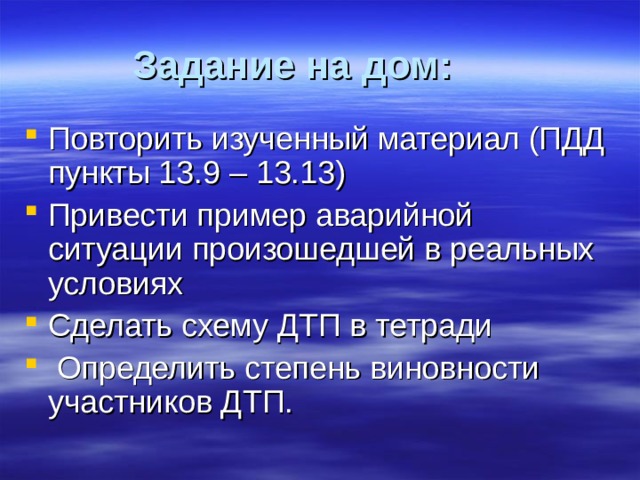 Задание на дом:

- Повторить изученный материал (ПДД пункты 13.9 – 13.13)
- Привести пример аварийной ситуации произошедшей в реальных условиях
- Сделать схему ДТП в тетради
- Определить степень виновности участников ДТП.